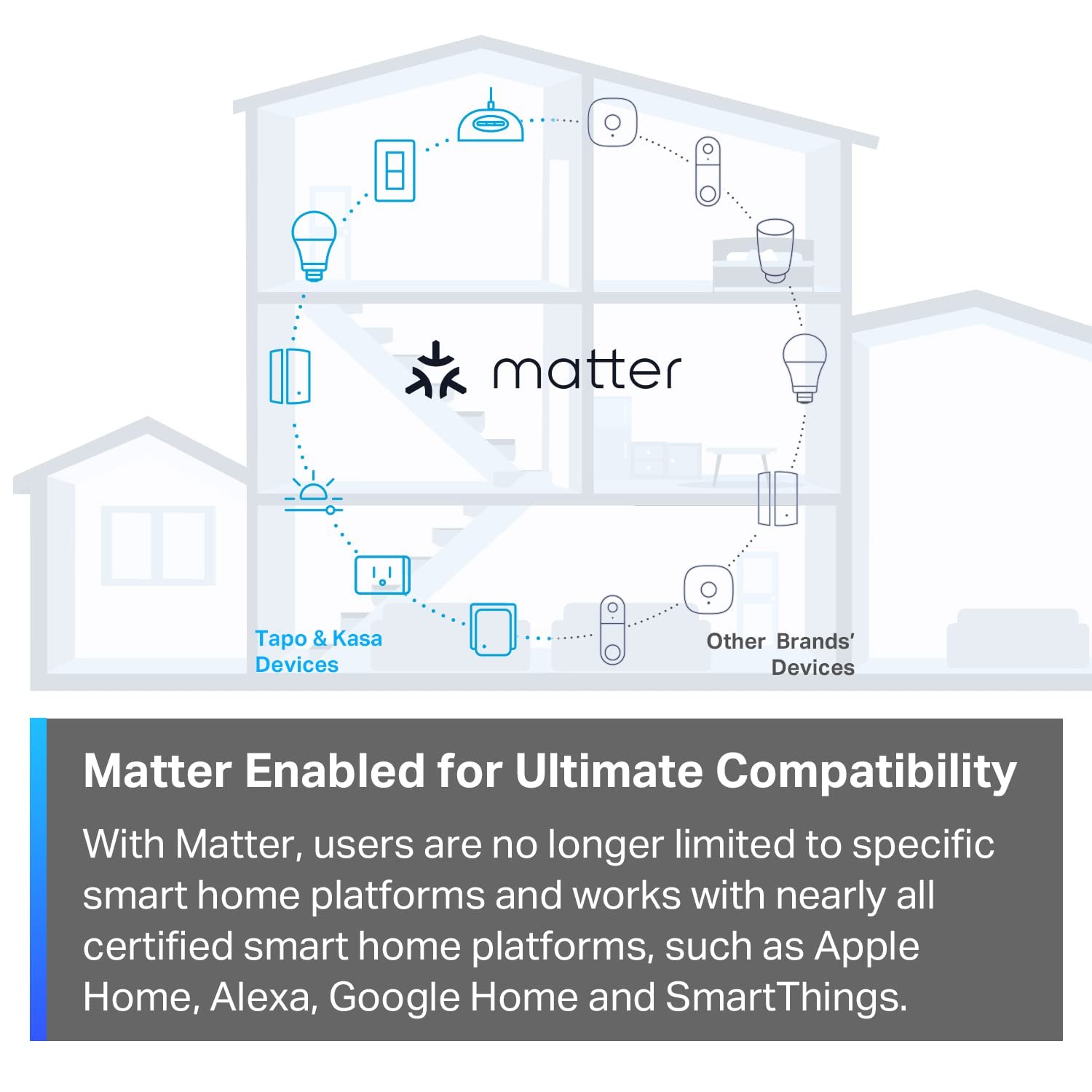 matter

Tapo & Kasa Devices

Other Brands' Devices

Matter Enabled for Ultimate Compatibility

With Matter, users are no longer limited to specific smart home platforms and works with nearly all certified smart home platforms, such as Apple Home, Alexa, Google Home and SmartThings.